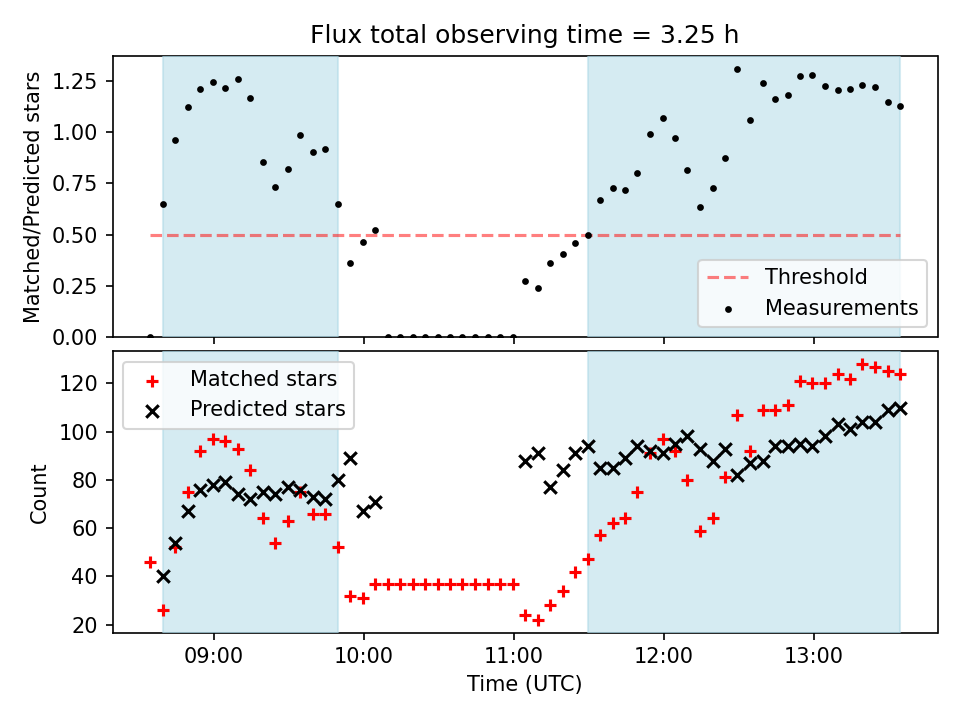 Flux total observing time = 3.25 h

Matched/Predicted stars

1.25
1.00
0.75
0.50
0.25
0.00

Threshold
Measurements

Matched stars
Predicted stars

Count

120
100
80
60
40
20

09:00
10:00
11:00
12:00
13:00

Time (UTC)